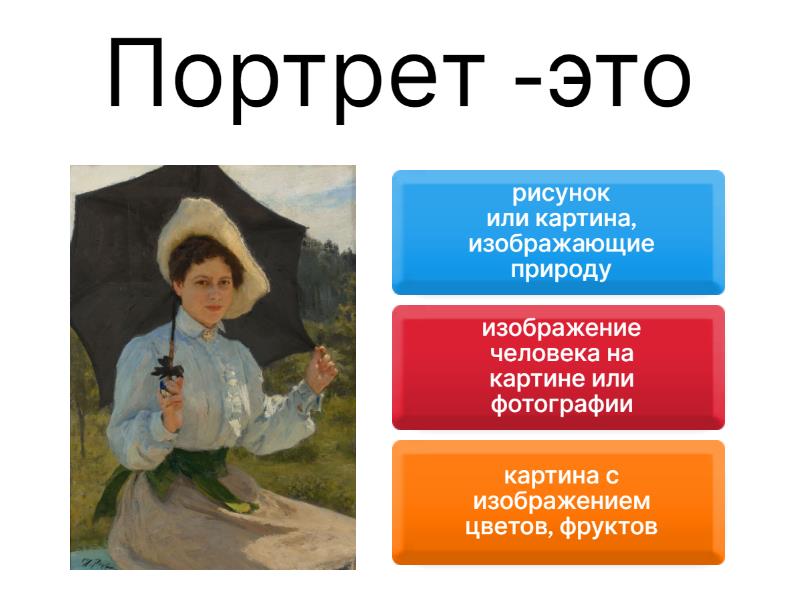 Портрет -это

рисунок или картина, изображающие природу

изображение человека на картине или фотографии

картина с изображением цветов, фруктов